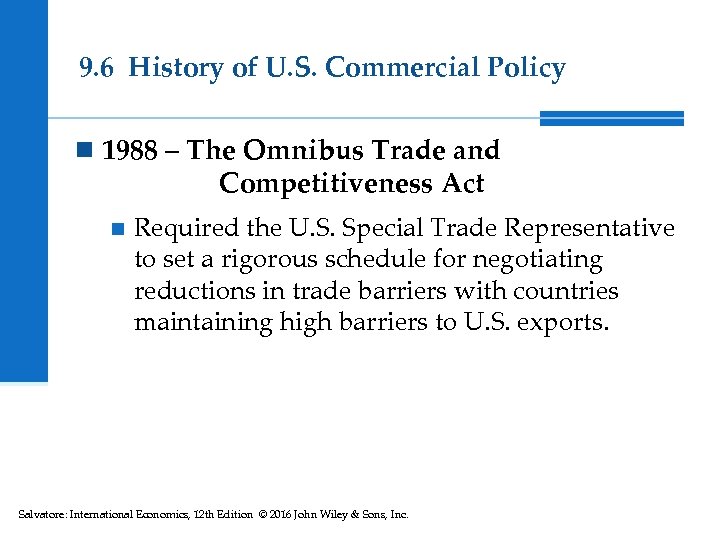 9.6 History of U.S. Commercial Policy

1988 – The Omnibus Trade and Competitiveness Act

Required the U.S. Special Trade Representative to set a rigorous schedule for negotiating reductions in trade barriers with countries maintaining high barriers to U.S. exports.

Salvatore: International Economics, 12th Edition © 2016 John Wiley & Sons, Inc.